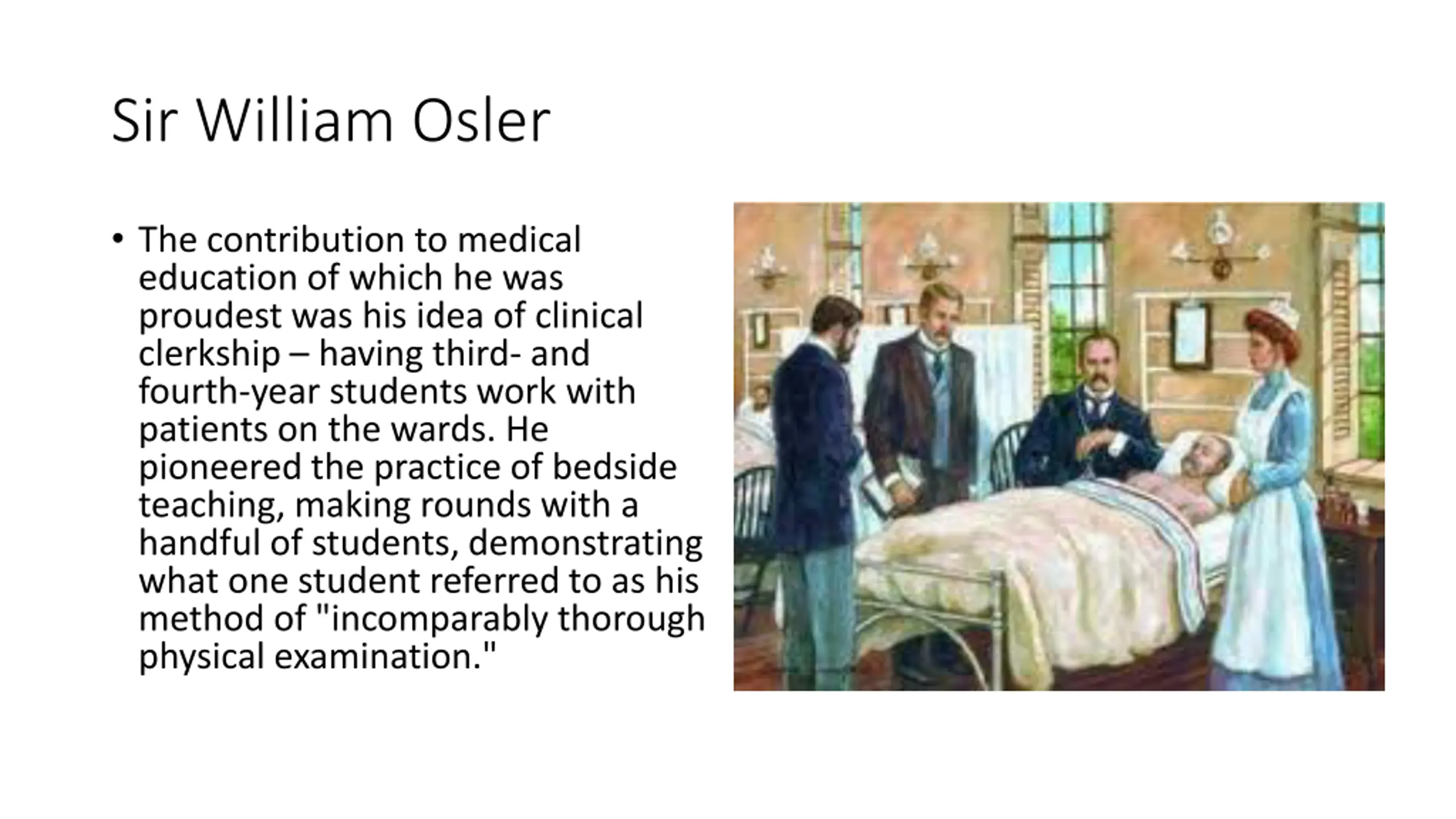 Sir William Osler

• The contribution to medical education of which he was proudest was his idea of clinical clerkship – having third- and fourth-year students work with patients on the wards. He pioneered the practice of bedside teaching, making rounds with a handful of students, demonstrating what one student referred to as his method of "incomparably thorough physical examination."